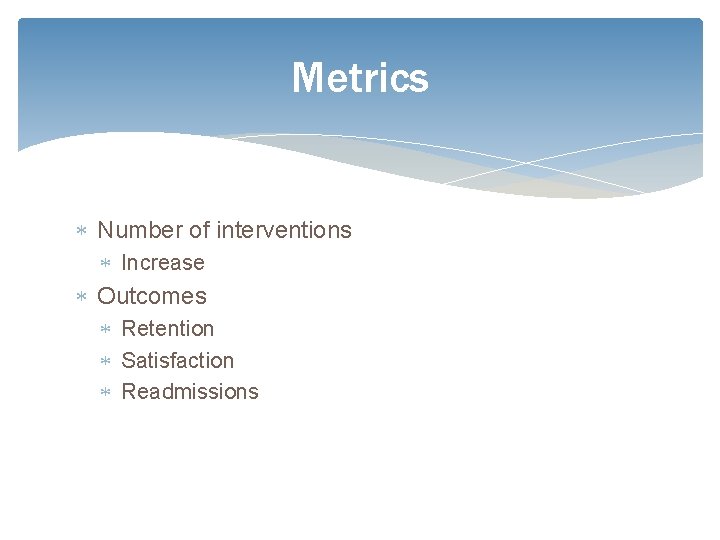 Metrics

* Number of interventions
  * Increase
* Outcomes
  * Retention
  * Satisfaction
  * Readmissions